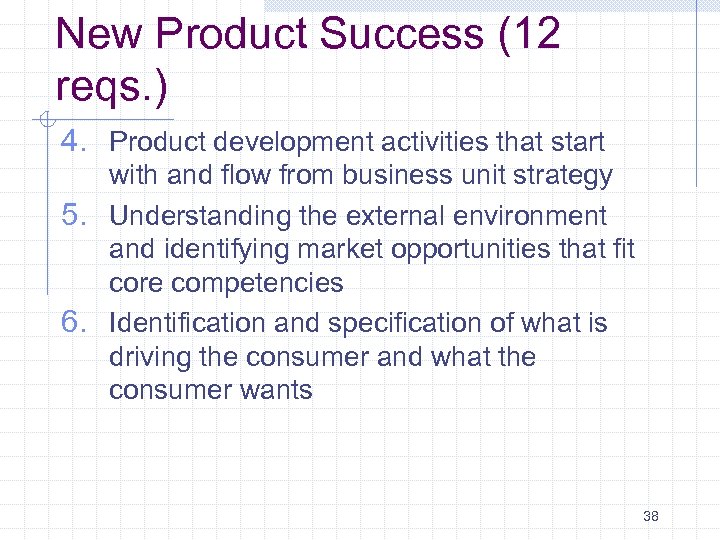 New Product Success (12 reqs.)

4. Product development activities that start with and flow from business unit strategy
5. Understanding the external environment and identifying market opportunities that fit core competencies
6. Identification and specification of what is driving the consumer and what the consumer wants

38